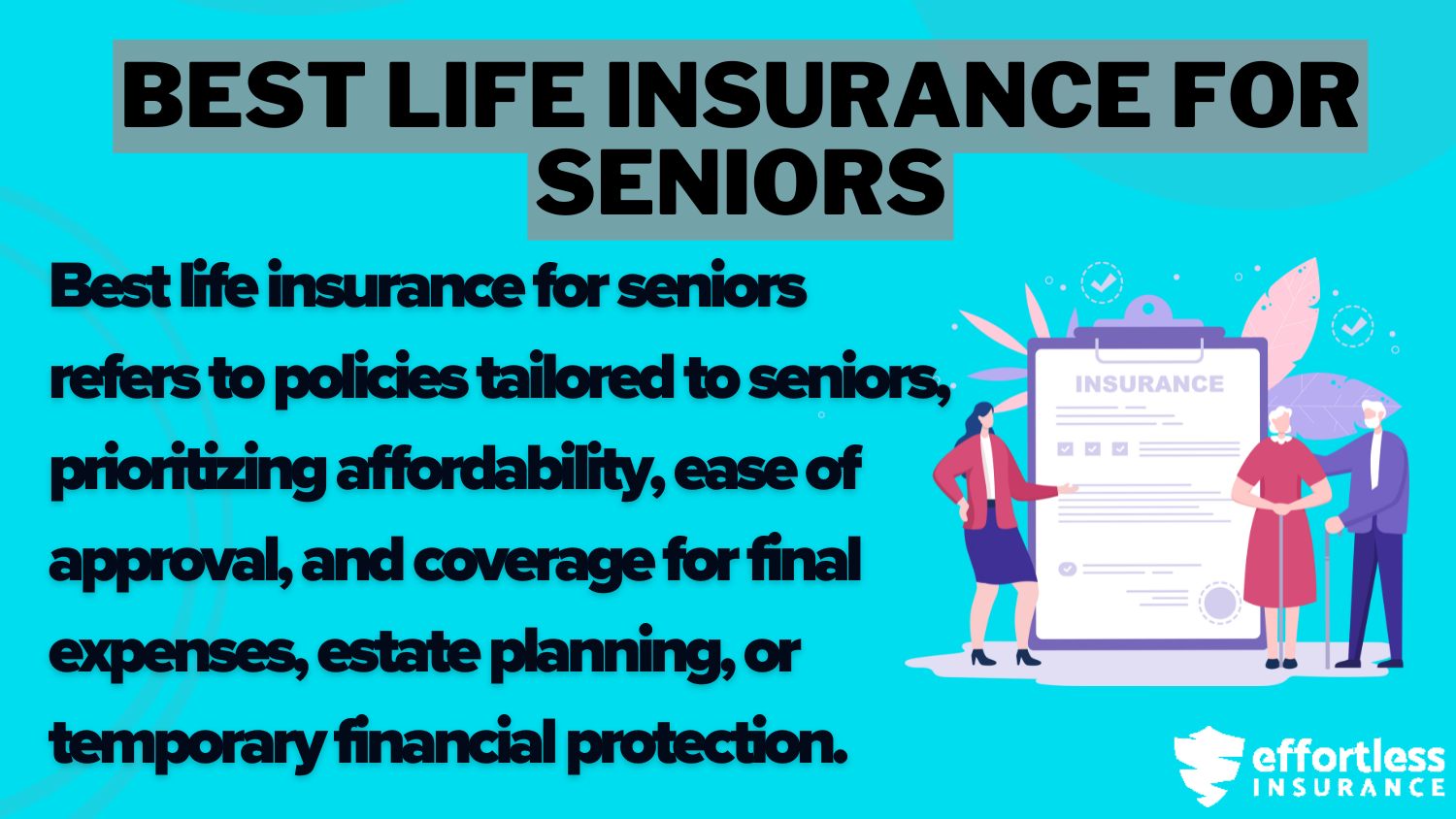 BEST LIFE INSURANCE FOR SENIORS

Best life insurance for seniors refers to policies tailored to seniors, prioritizing affordability, ease of approval, and coverage for final expenses, estate planning, or temporary financial protection.

INSURANCE

effortless
INSURANCE